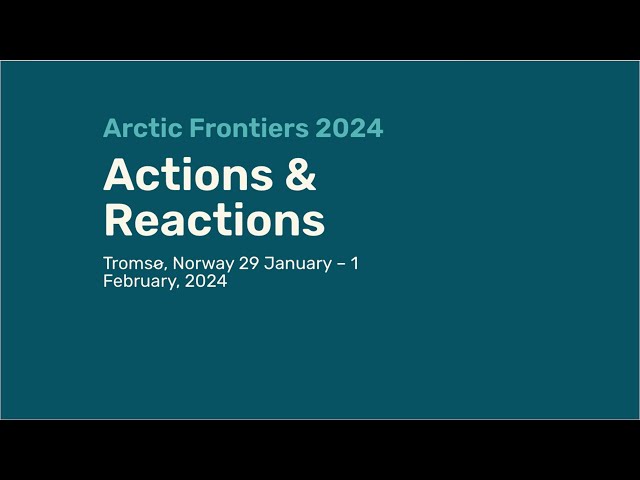 Arctic Frontiers 2024

Actions & Reactions

Tromsø, Norway 29 January – 1 February, 2024